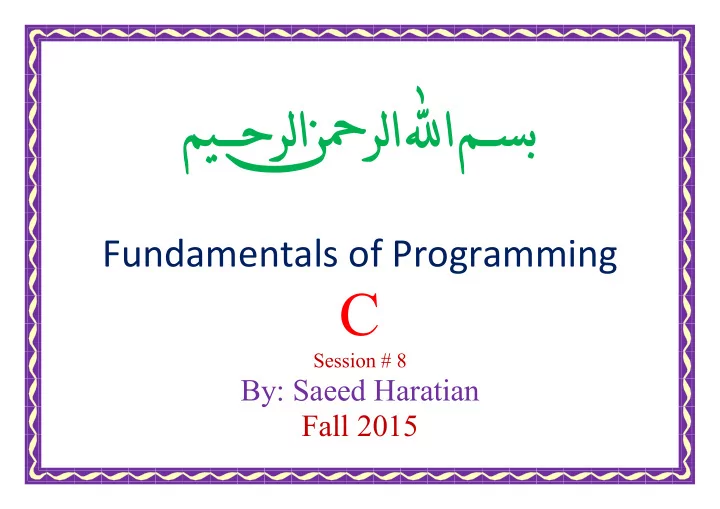 بسم الله الرحمن الرحيم

Fundamentals of Programming

C

Session # 8

By: Saeed Haratian

Fall 2015